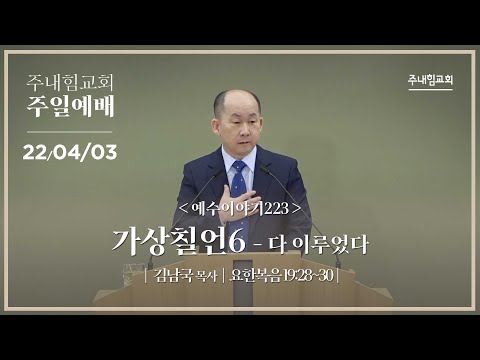 주내힘교회
주일예배
22/04/03

주내힘교회

< 예수이야기223 >
가상칠언6 - 다 이루었다
| 김남국 목사 | 요한복음 19:28~30 |